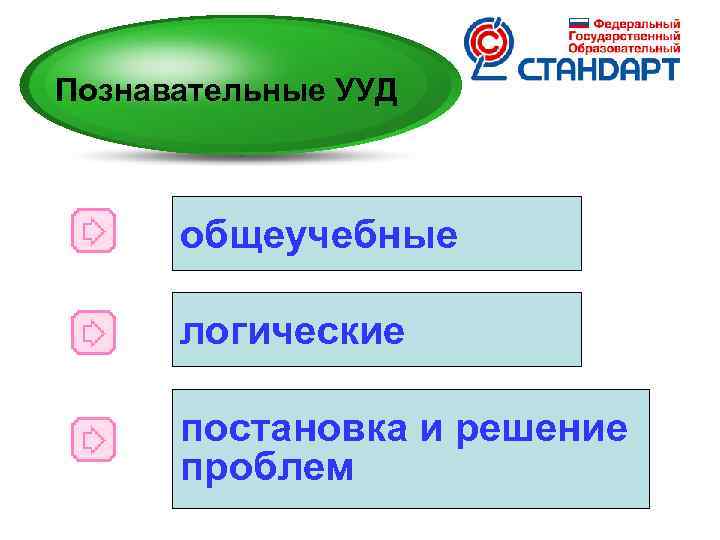 Познавательные УУД

Федеральный
Государственный
Образовательный
СТАНДАРТ

общеучебные

логические

постановка и решение проблем